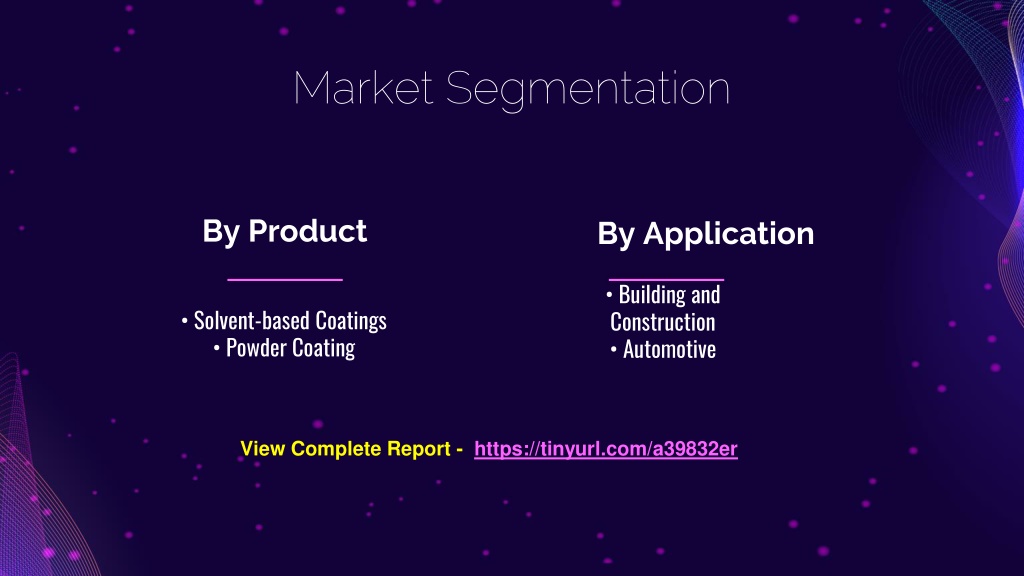 Market Segmentation

By Product

• Solvent-based Coatings
• Powder Coating

By Application

• Building and Construction
• Automotive

View Complete Report - https://tinyurl.com/a39832er